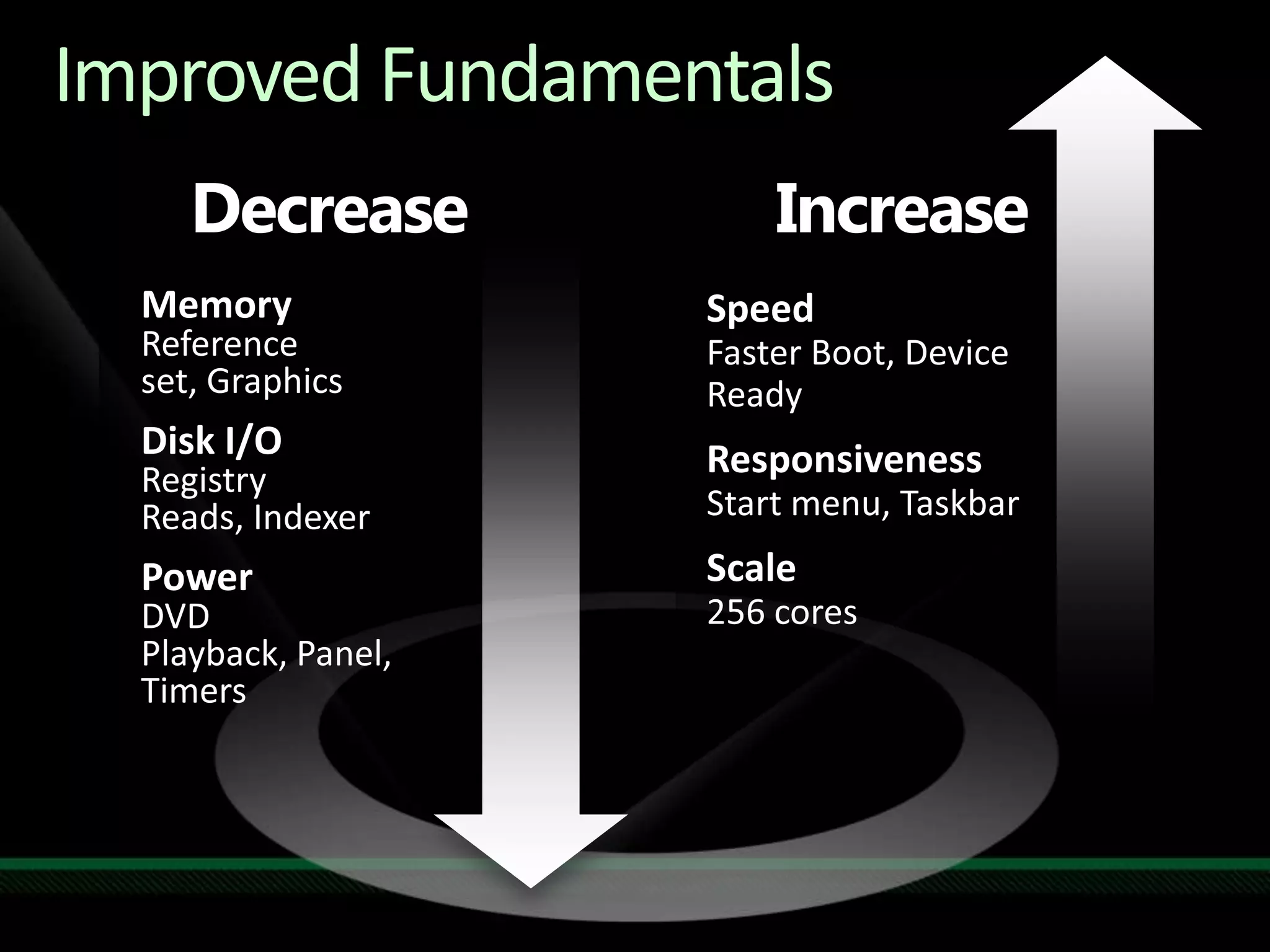 Improved Fundamentals

Decrease

Memory
Reference set, Graphics

Disk I/O
Registry Reads, Indexer

Power
DVD Playback, Panel, Timers

Increase

Speed
Faster Boot, Device Ready

Responsiveness
Start menu, Taskbar

Scale
256 cores